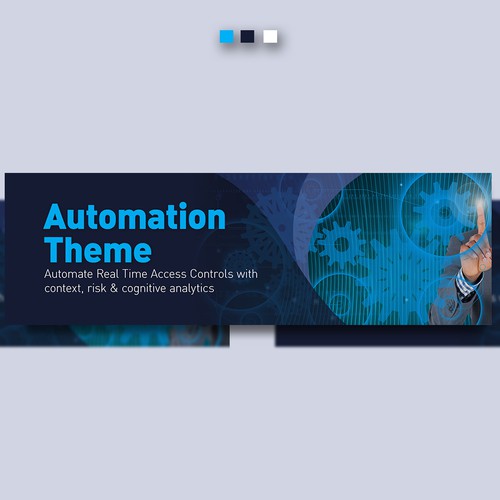 Automation Theme

Automate Real Time Access Controls with context, risk & cognitive analytics